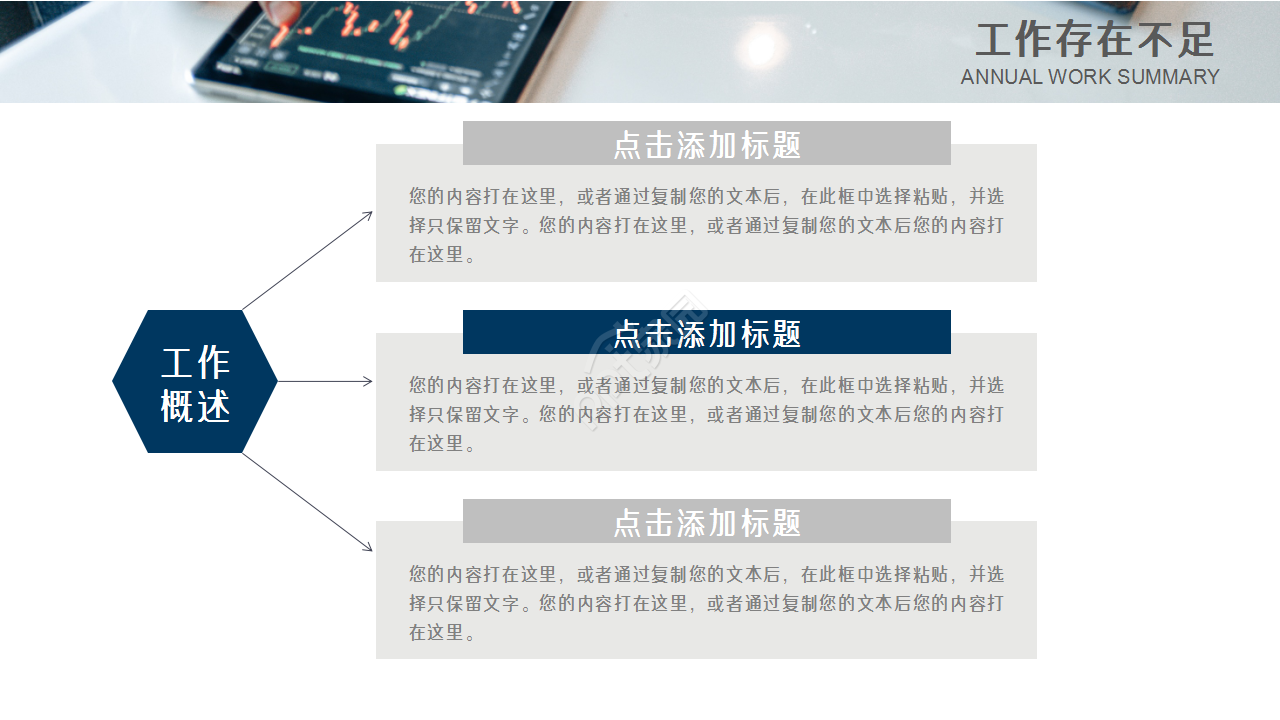 工作存在不足
ANNUAL WORK SUMMARY

工作概述

点击添加标题

您的内容打在这里，或者通过复制您的文本后，在此框中选择粘贴，并选择只保留文字。您的内容打在这里，或者通过复制您的文本后您的内容打在这里。

点击添加标题

您的内容打在这里，或者通过复制您的文本后，在此框中选择粘贴，并选择只保留文字。您的内容打在这里，或者通过复制您的文本后您的内容打在这里。

点击添加标题

您的内容打在这里，或者通过复制您的文本后，在此框中选择粘贴，并选择只保留文字。您的内容打在这里，或者通过复制您的文本后您的内容打在这里。